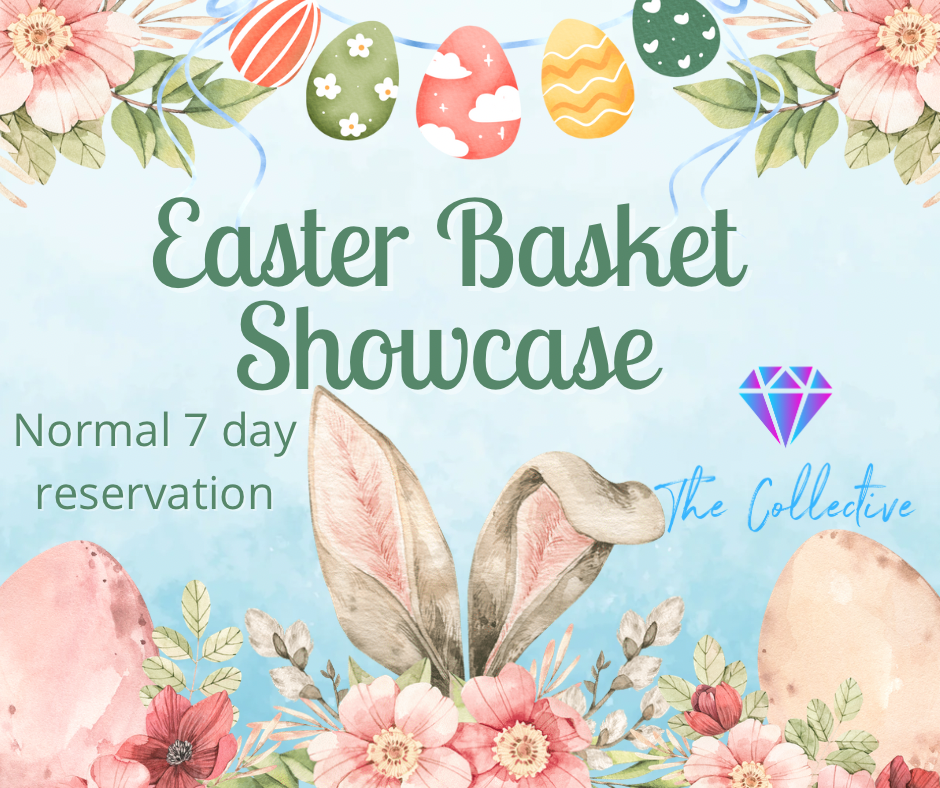 Easter Basket Showcase

Normal 7 day reservation

The Collective